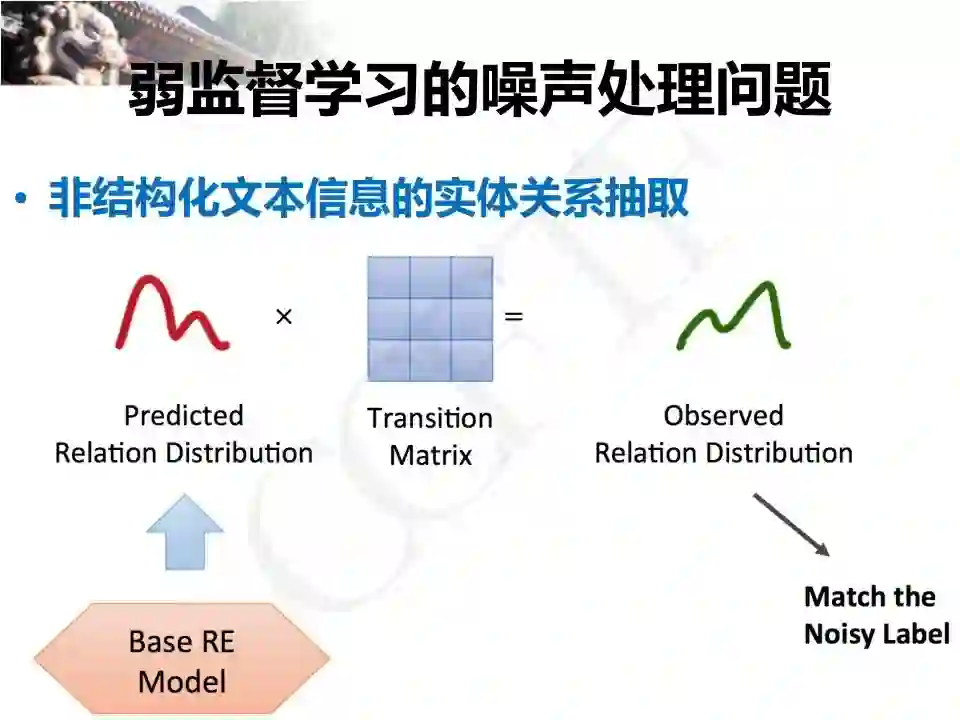 弱监督学习的噪声处理问题

• 非结构化文本信息的实体关系抽取

×

=

Predicted Relation Distribution

Transition Matrix

Observed Relation Distribution

Base RE Model

Match the Noisy Label